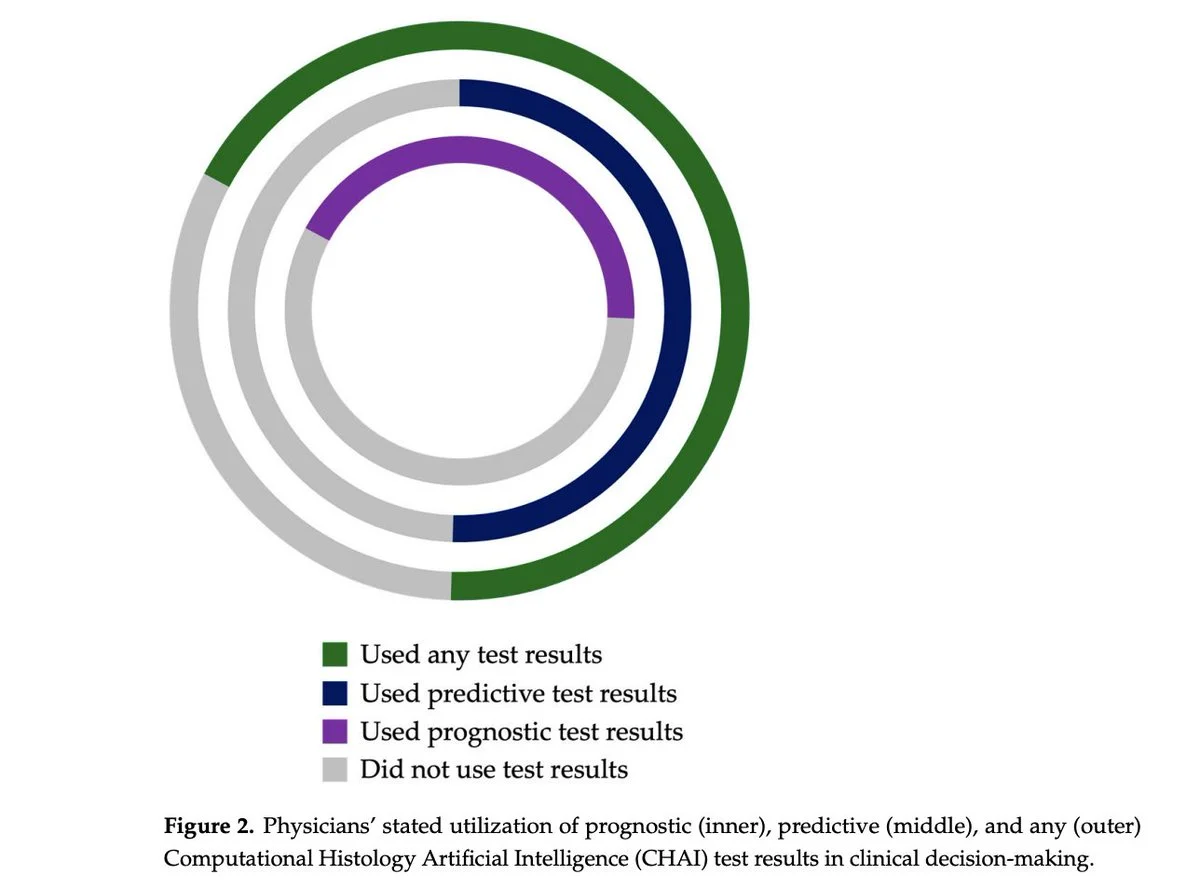 Used any test results
Used predictive test results
Used prognostic test results
Did not use test results

**Figure 2.** Physicians' stated utilization of prognostic (inner), predictive (middle), and any (outer) Computational Histology Artificial Intelligence (CHAI) test results in clinical decision-making.